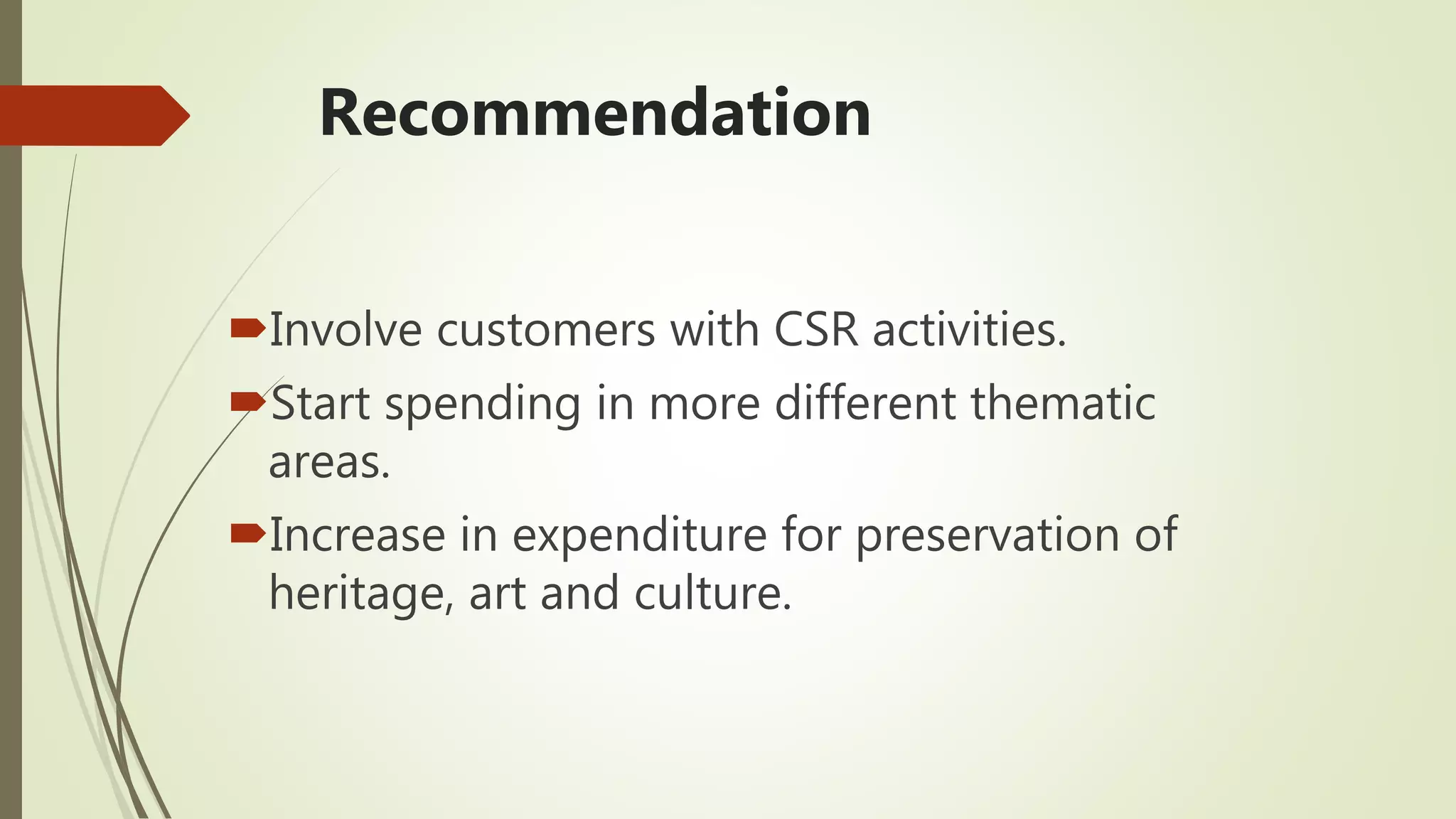 Recommendation

Involve customers with CSR activities.

Start spending in more different thematic areas.

Increase in expenditure for preservation of heritage, art and culture.